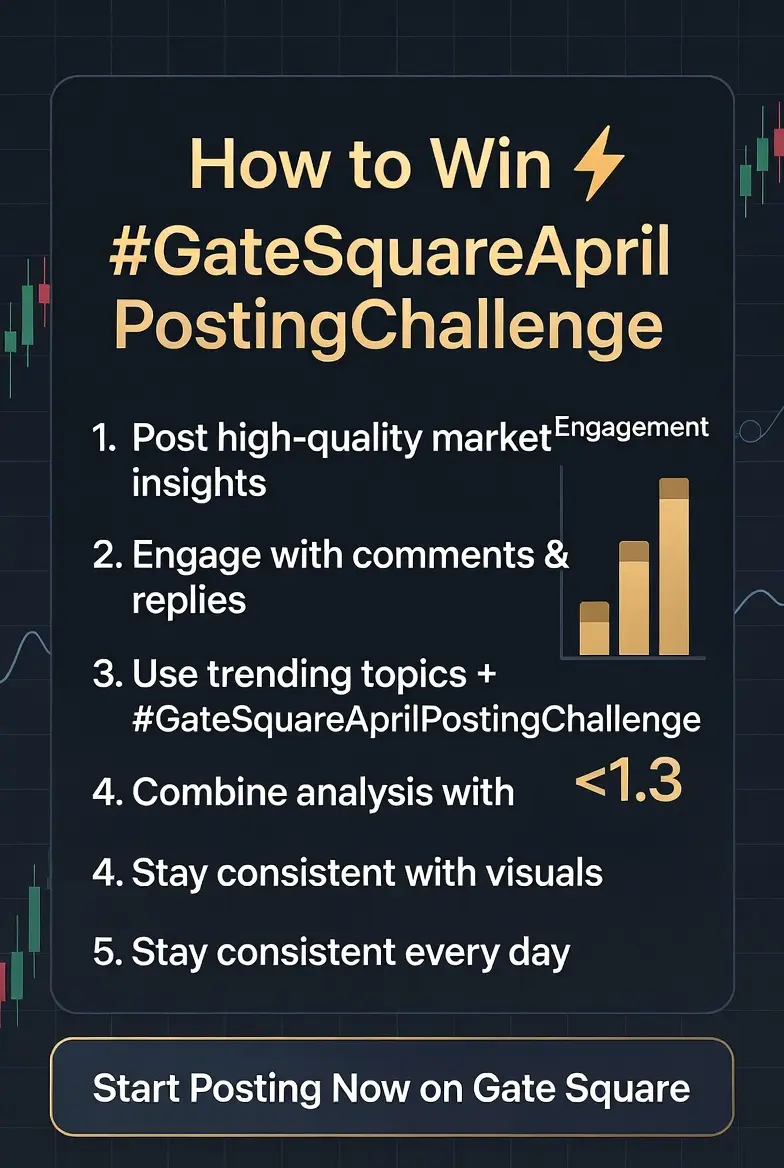 How to Win ⚡
#GateSquareApril
PostingChallenge

1. Post high-quality market insights

Engagement

2. Engage with comments & replies

3. Use trending topics + #GateSquareAprilPostingChallenge

4. Combine analysis with

<1.3

4. Stay consistent with visuals

5. Stay consistent every day

Start Posting Now on Gate Square